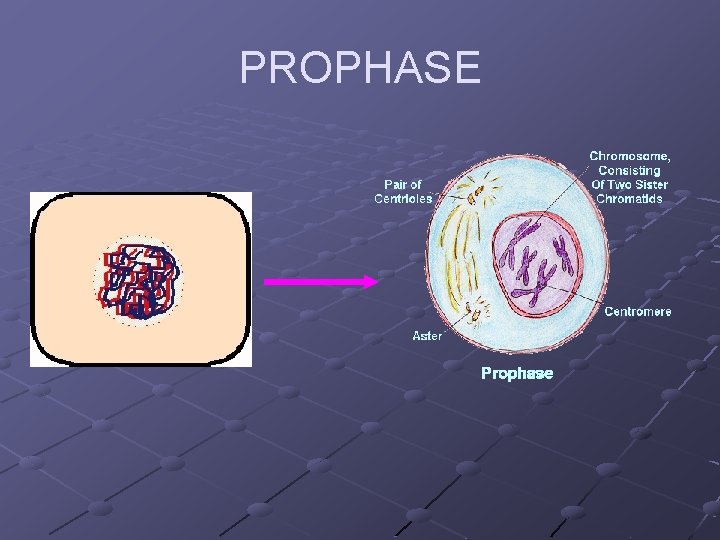 PROPHASE

Pair of Centrioles

Chromosome, Consisting Of Two Sister Chromatids

Centromere

Aster

Prophase